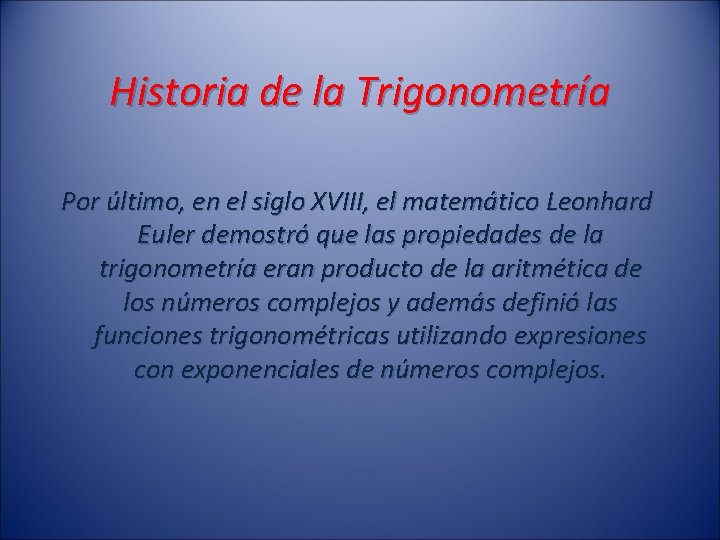 Historia de la Trigonometría

Por último, en el siglo XVIII, el matemático Leonhard Euler demostró que las propiedades de la trigonometría eran producto de la aritmética de los números complejos y además definió las funciones trigonométricas utilizando expresiones con exponenciales de números complejos.